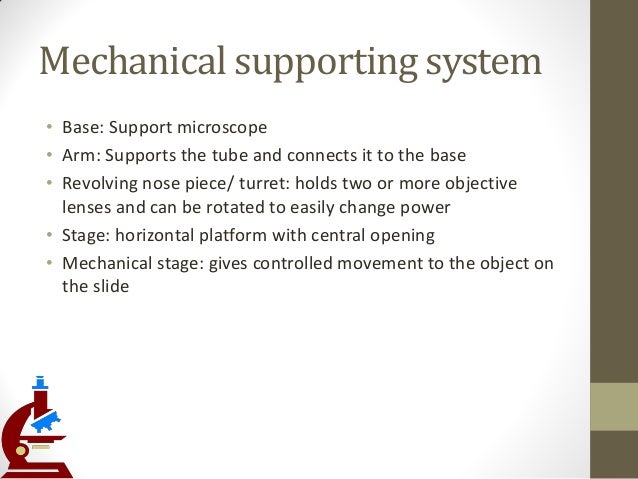 Mechanical supporting system

• Base: Support microscope
• Arm: Supports the tube and connects it to the base
• Revolving nose piece/ turret: holds two or more objective lenses and can be rotated to easily change power
• Stage: horizontal platform with central opening
• Mechanical stage: gives controlled movement to the object on the slide